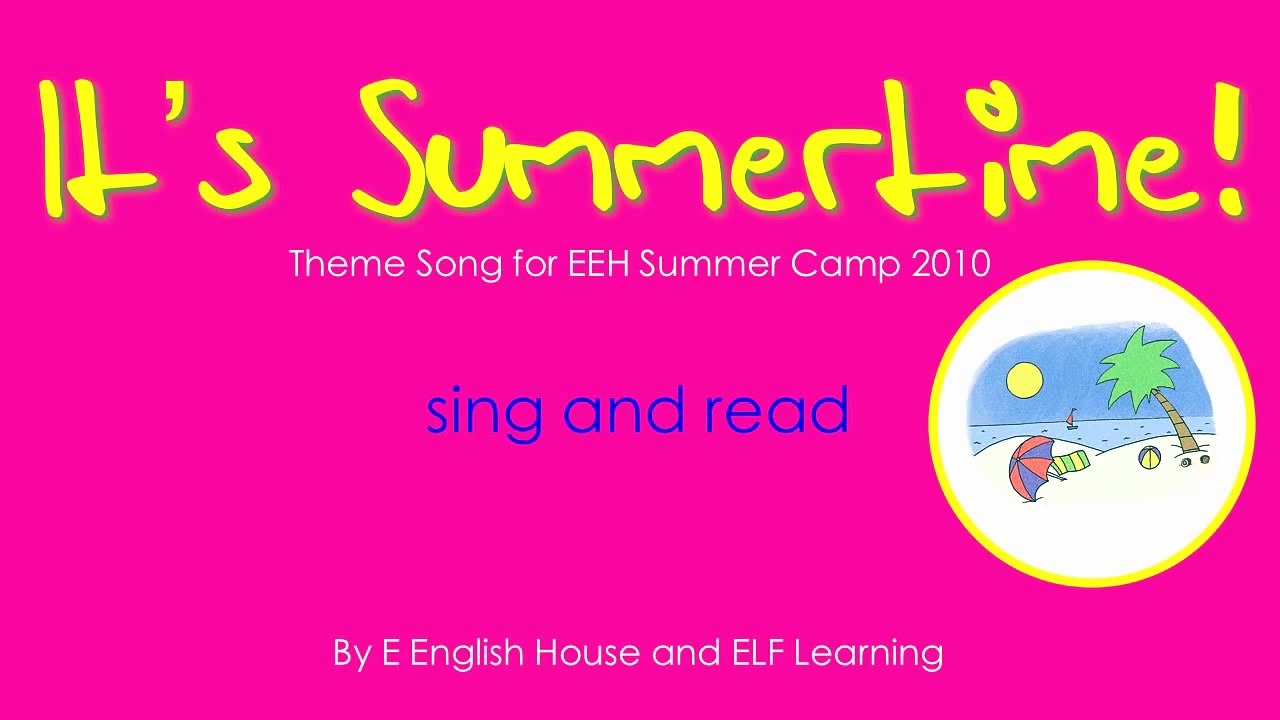 It's Summertime!

Theme Song for EEH Summer Camp 2010

sing and read

By E English House and ELF Learning